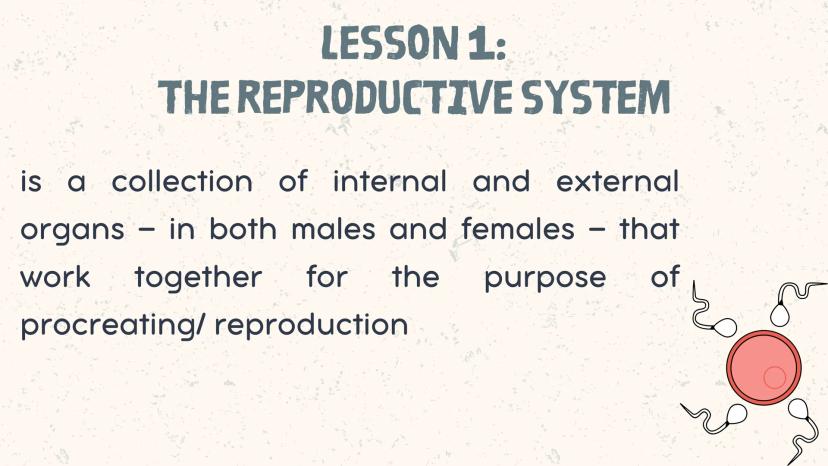 LESSON 1:
THE REPRODUCTIVE SYSTEM

is a collection of internal and external organs – in both males and females – that work together for the purpose of procreating/ reproduction